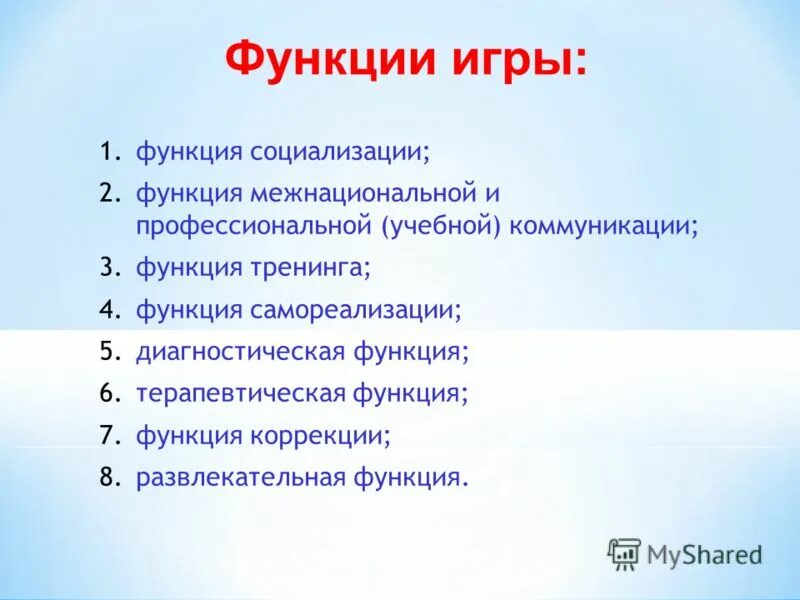 Функции игры:

1. функция социализации;
2. функция межнациональной и профессиональной (учебной) коммуникации;
3. функция тренинга;
4. функция самореализации;
5. диагностическая функция;
6. терапевтическая функция;
7. функция коррекции;
8. развлекательная функция.

MyShared